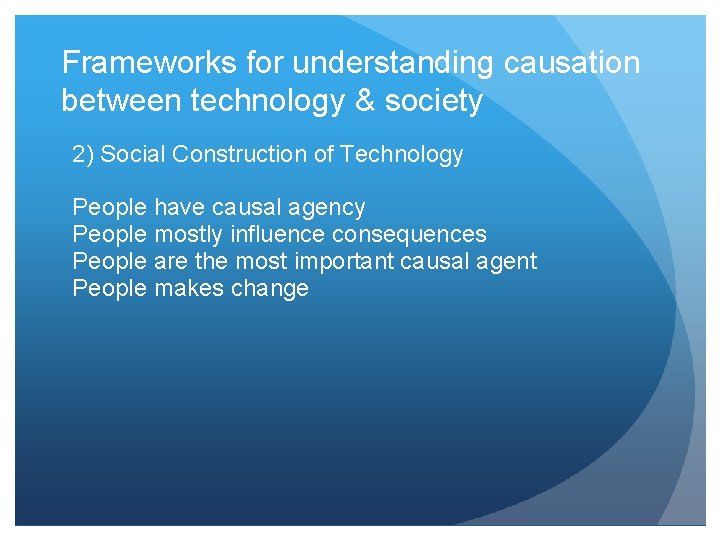 Frameworks for understanding causation between technology & society

2) Social Construction of Technology

People have causal agency
People mostly influence consequences
People are the most important causal agent
People makes change